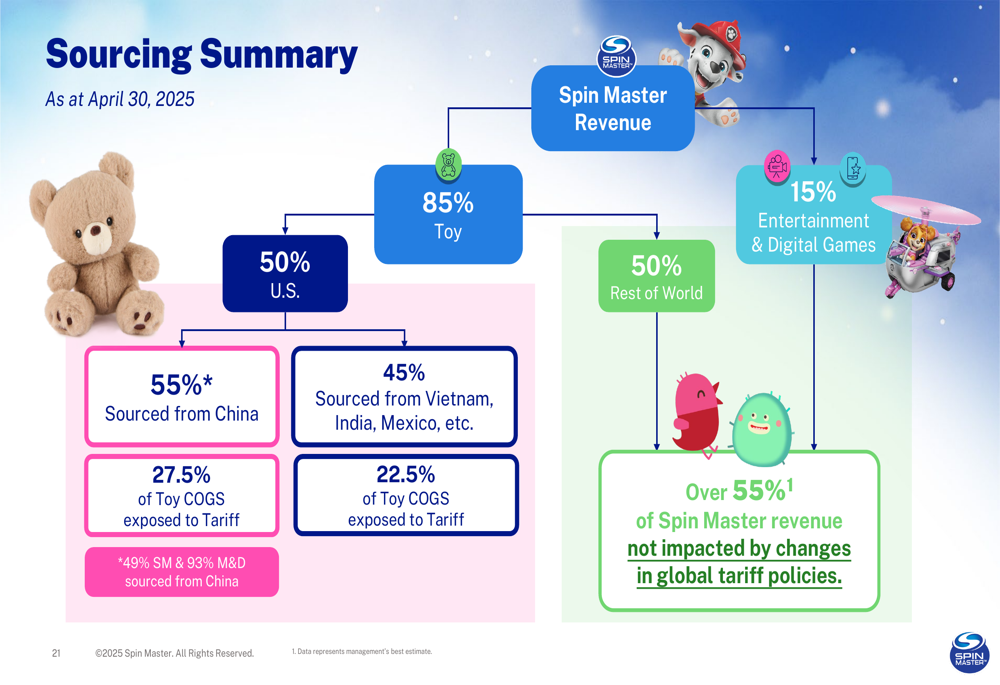 Sourcing Summary

As at April 30, 2025

SPIN MASTER

Spin Master Revenue

85%
Toy

15%
Entertainment & Digital Games

50%
U.S.

50%
Rest of World

55%*
Sourced from China

45%
Sourced from Vietnam, India, Mexico, etc.

27.5%
of Toy COGS exposed to Tariff

22.5%
of Toy COGS exposed to Tariff

*49% SM & 93% M&D sourced from China

Over 55%$^1$
of Spin Master revenue
not impacted by changes in global tariff policies.

21 ©2025 Spin Master. All Rights Reserved. 1. Data represents management's best estimate.

SPIN MASTER